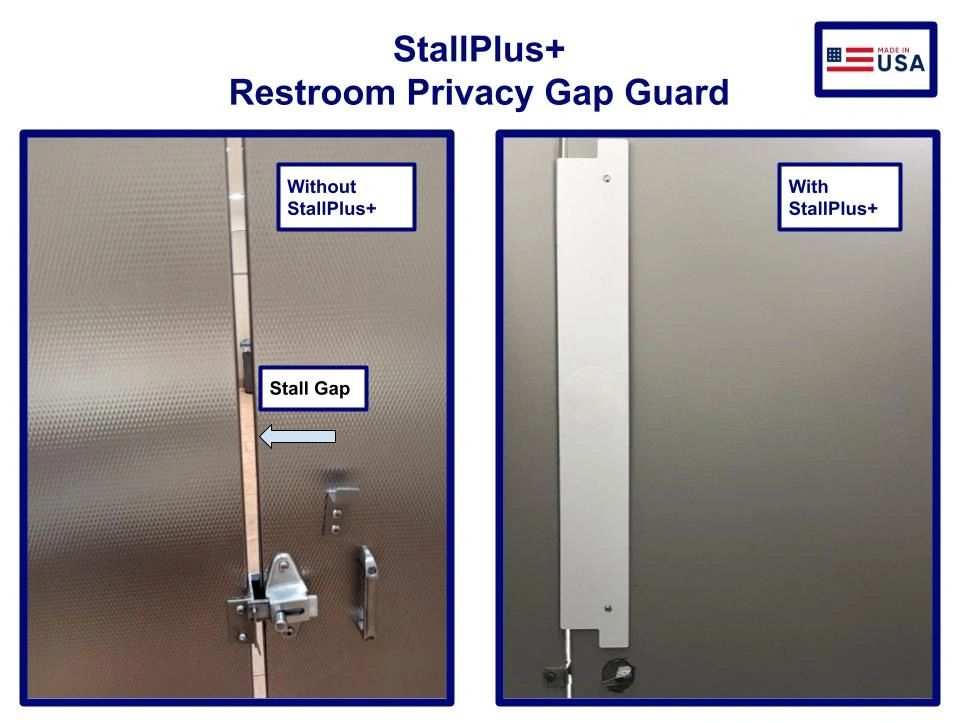 StallPlus+
Restroom Privacy Gap Guard

MADE IN USA

Without StallPlus+

Stall Gap

With StallPlus+